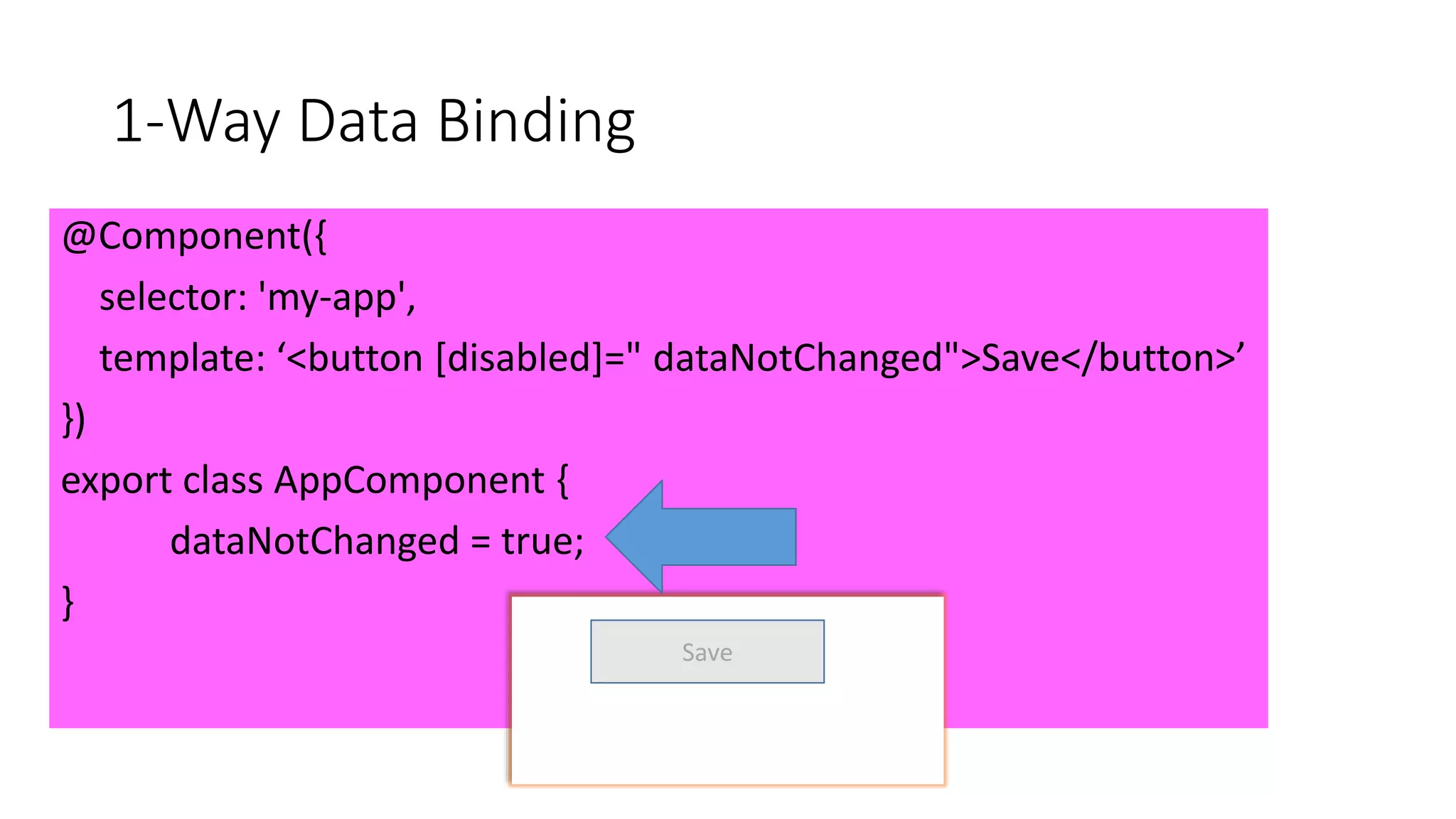 1-Way Data Binding

@Component({
selector: 'my-app',
template: ‘<button [disabled]=" dataNotChanged">Save</button>’
})
export class AppComponent {
dataNotChanged = true;
}

Save